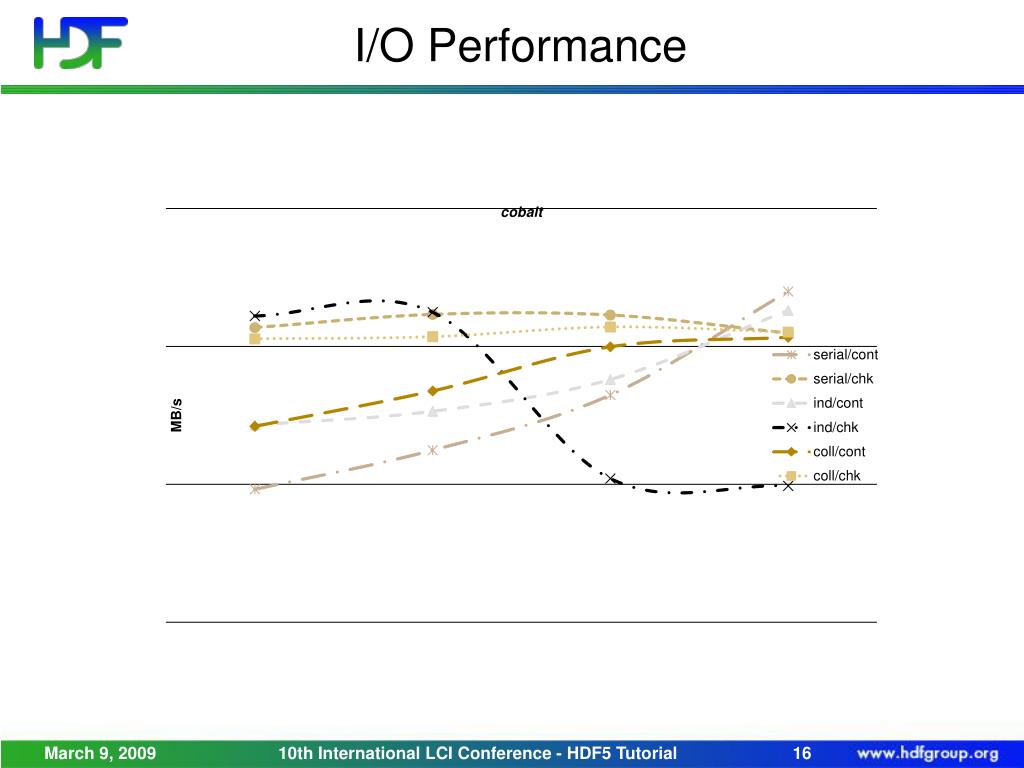 HDF

I/O Performance

cobalt

MB/s

serial/cont
serial/chk
ind/cont
ind/chk
coll/cont
coll/chk

March 9, 2009

10th International LCI Conference - HDF5 Tutorial

16

www.hdfgroup.org